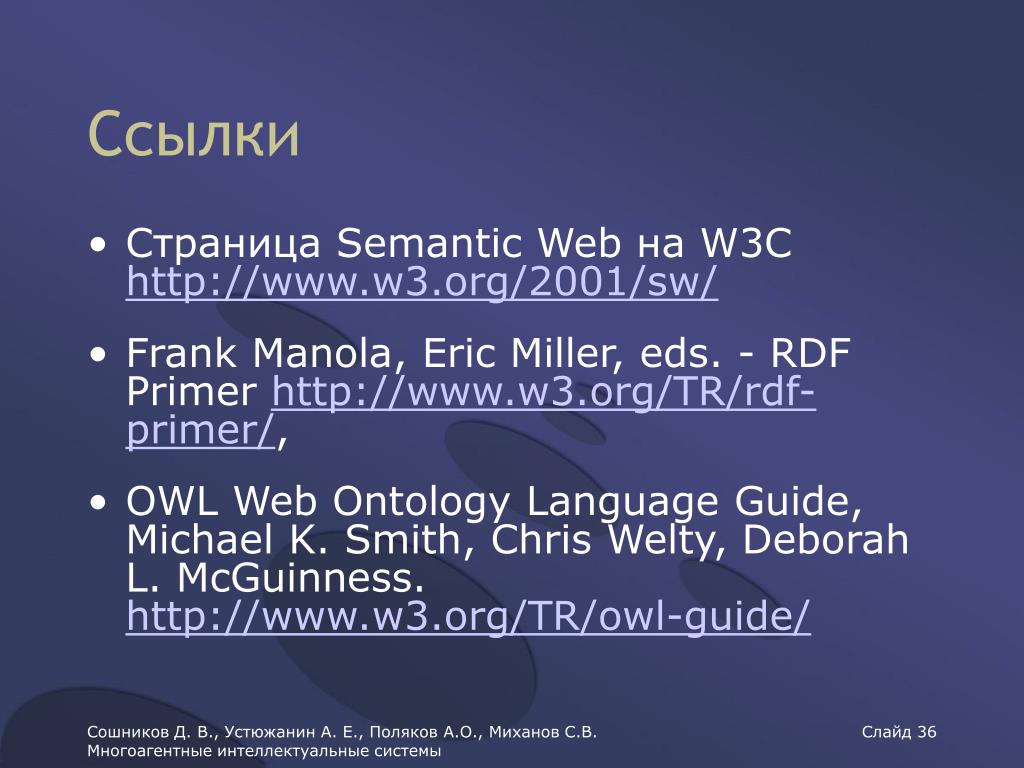 Ссылки

• Страница Semantic Web на W3C http://www.w3.org/2001/sw/

• Frank Manola, Eric Miller, eds. - RDF Primer http://www.w3.org/TR/rdf-primer/,

• OWL Web Ontology Language Guide, Michael K. Smith, Chris Welty, Deborah L. McGuinness. http://www.w3.org/TR/owl-guide/

Сошников Д. В., Устюжанин А. Е., Поляков А.О., Миханов С.В.
Многоагентные интеллектуальные системы

Слайд 36